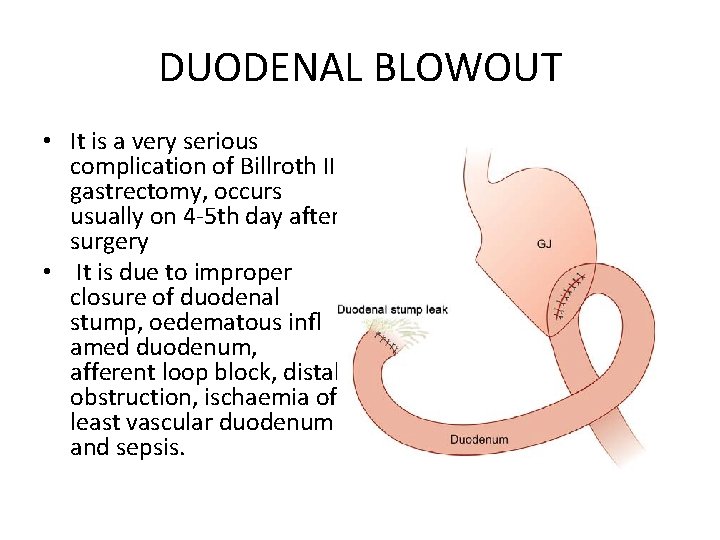 DUODENAL BLOWOUT

• It is a very serious complication of Billroth II gastrectomy, occurs usually on 4-5th day after surgery

• It is due to improper closure of duodenal stump, oedematous infl amed duodenum, afferent loop block, distal obstruction, ischaemia of least vascular duodenum and sepsis.

GJ

Duodenal stump leak

Duodenum